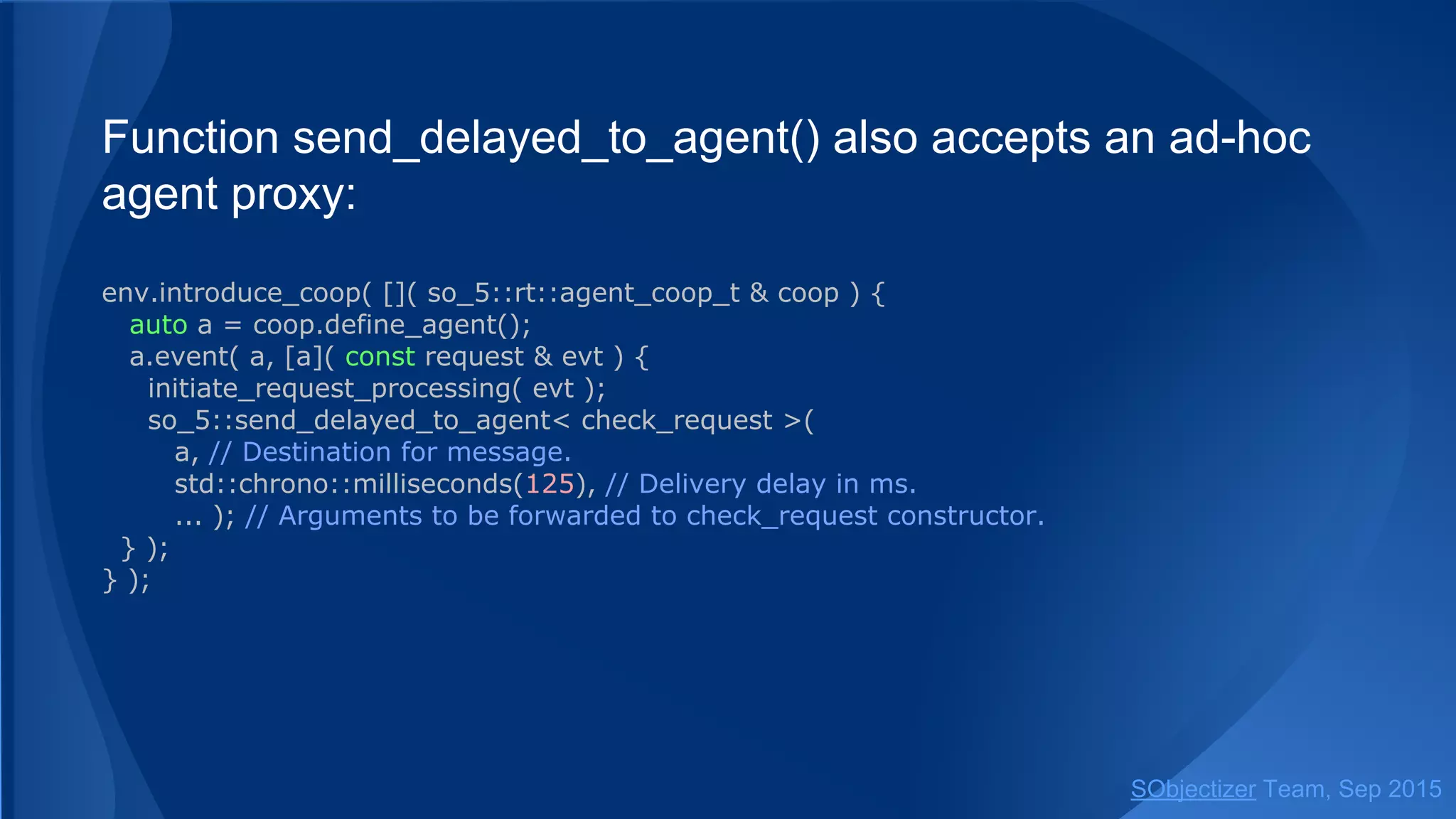 Function send_delayed_to_agent() also accepts an ad-hoc agent proxy:

env.introduce_coop( []( so_5::rt::agent_coop_t & coop ) {
  auto a = coop.define_agent();
  a.event( a, [a]( const request & evt ) {
    initiate_request_processing( evt );
    so_5::send_delayed_to_agent< check_request >(
      a, // Destination for message.
      std::chrono::milliseconds(125), // Delivery delay in ms.
      ... ); // Arguments to be forwarded to check_request constructor.
  } );
} );

SObjectizer Team, Sep 2015